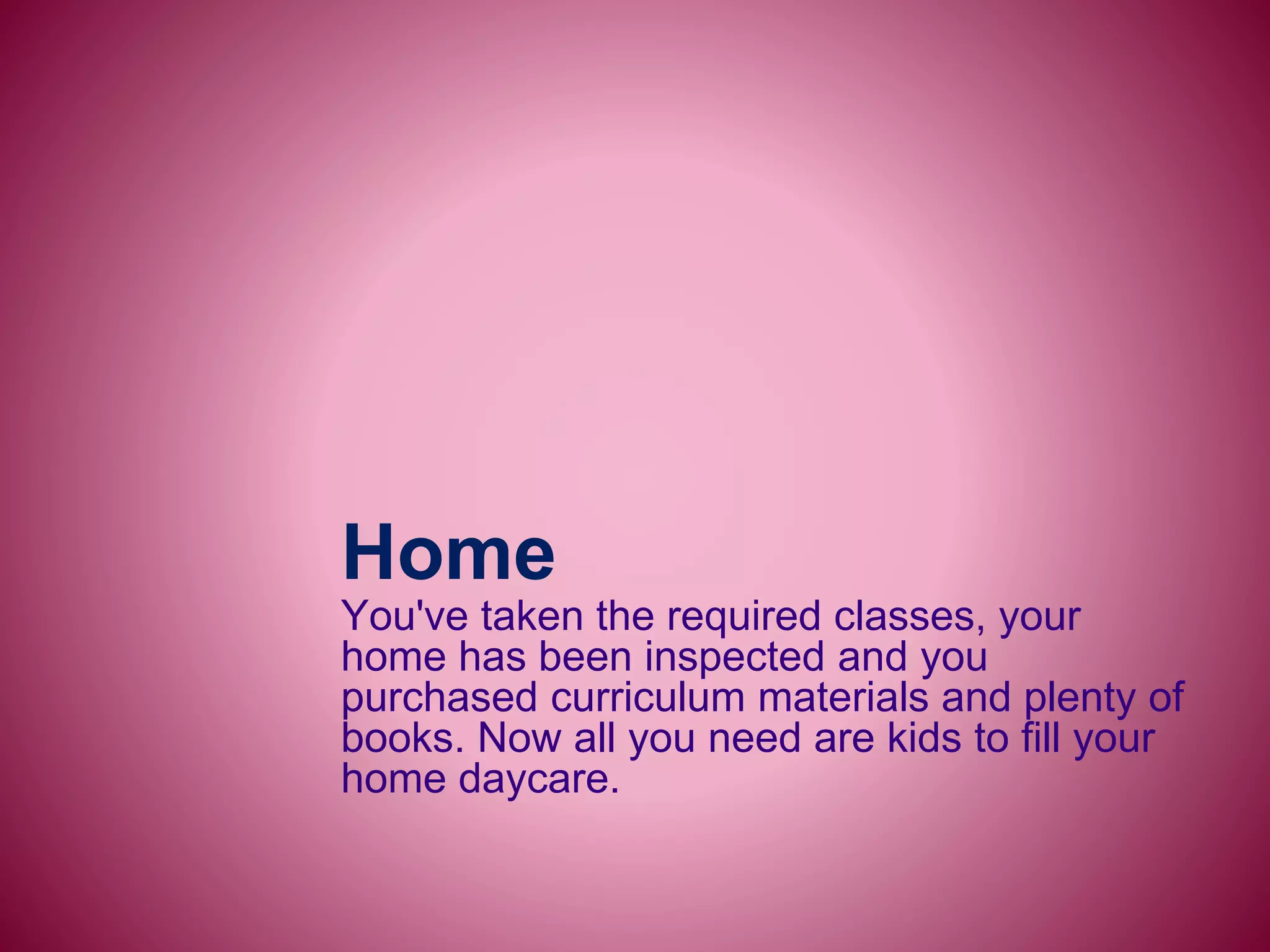 Home

You've taken the required classes, your home has been inspected and you purchased curriculum materials and plenty of books. Now all you need are kids to fill your home daycare.